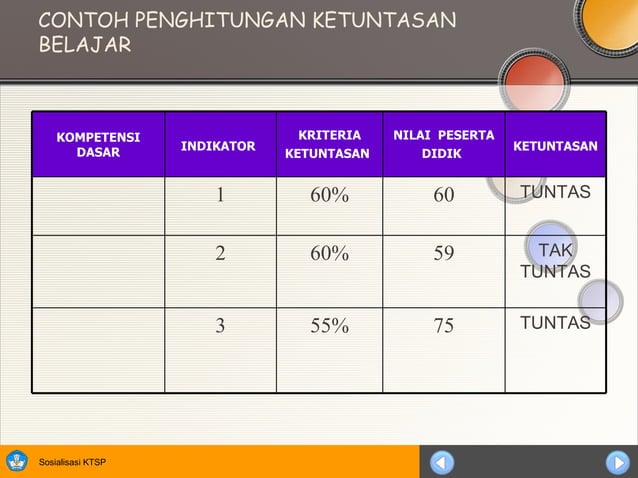 CONTOH PENGHITUNGAN KETUNTASAN BELAJAR

| KOMPETENSI DASAR | INDIKATOR | KRITERIA KETUNTASAN | NILAI PESERTA DIDIK | KETUNTASAN |
|---|---|---|---|---|
| | 1 | 60% | 60 | TUNTAS |
| | 2 | 60% | 59 | TAK TUNTAS |
| | 3 | 55% | 75 | TUNTAS |

Sosialisasi KTSP